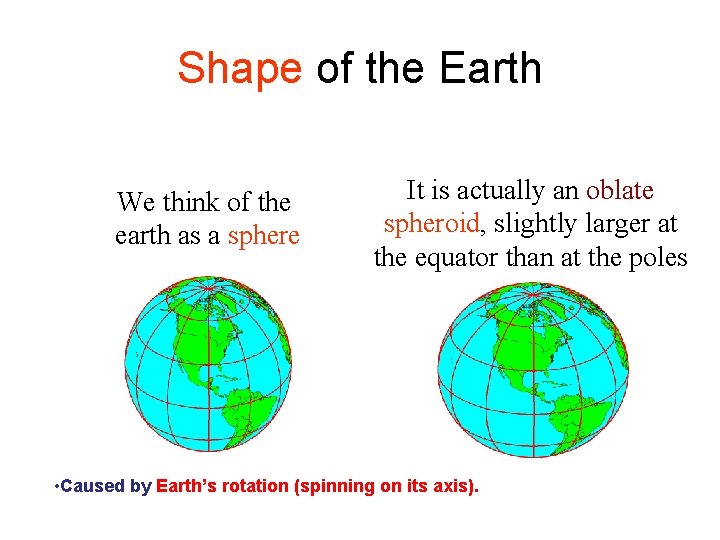 Shape of the Earth

We think of the earth as a sphere

It is actually an oblate spheroid, slightly larger at the equator than at the poles

• Caused by Earth's rotation (spinning on its axis).